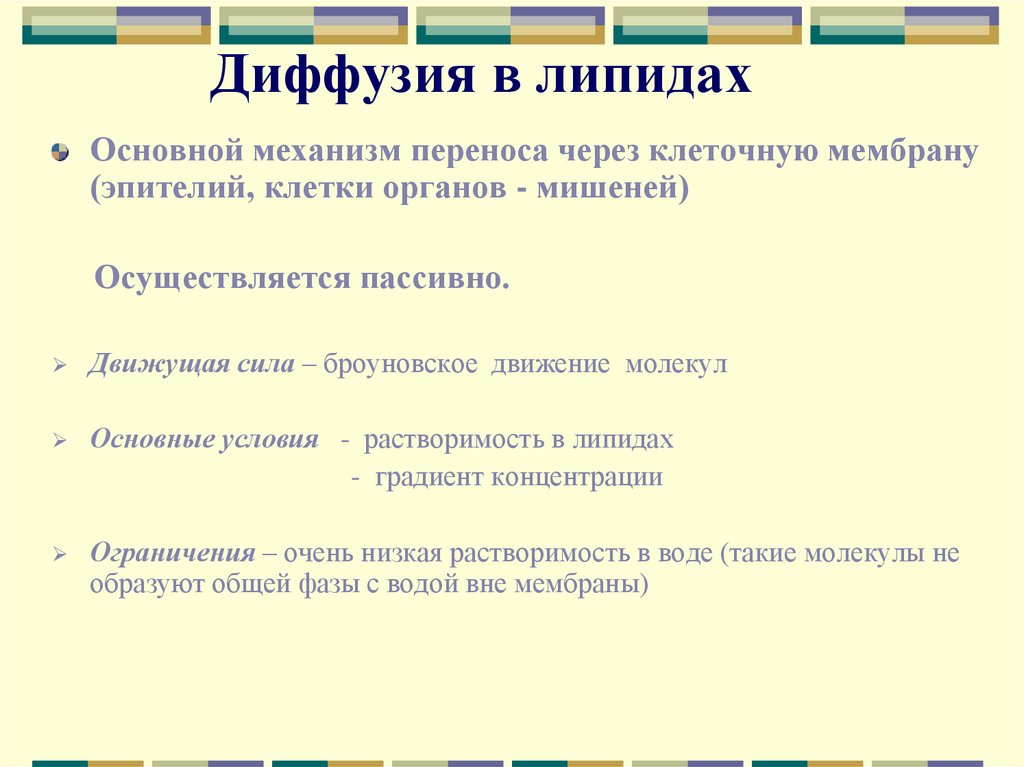 Диффузия в липидах

Основной механизм переноса через клеточную мембрану (эпителий, клетки органов - мишеней)

Осуществляется пассивно.

Движущая сила – броуновское движение молекул

Основные условия - растворимость в липидах
- градиент концентрации

Ограничения – очень низкая растворимость в воде (такие молекулы не образуют общей фазы с водой вне мембраны)